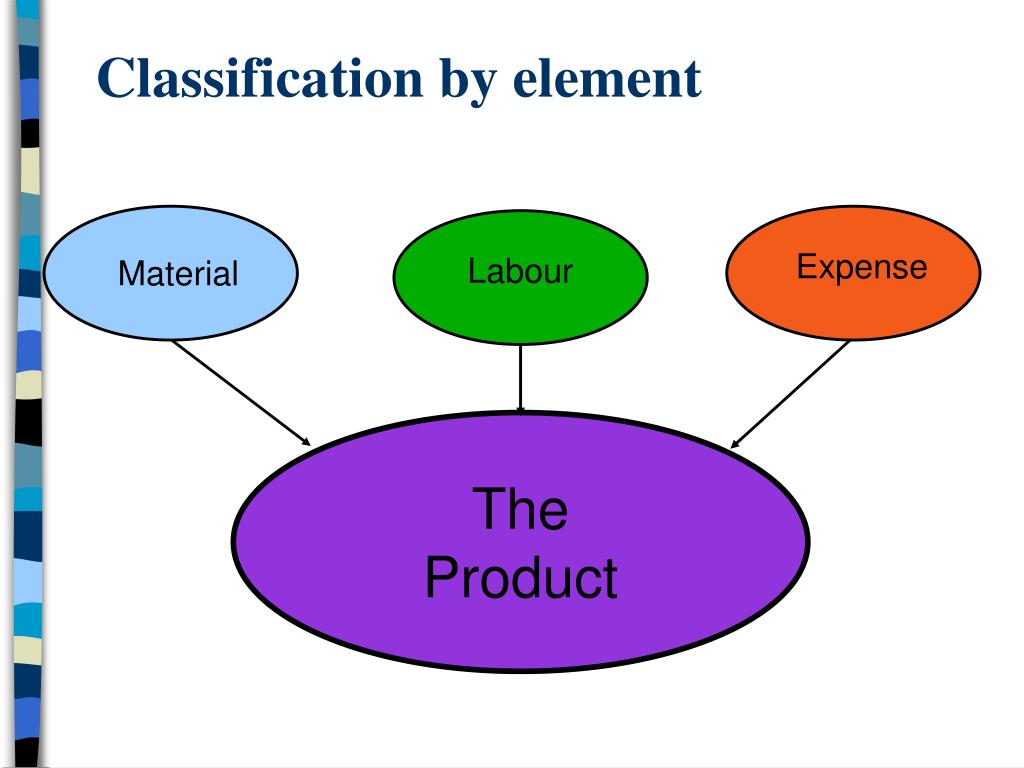 Classification by element

Material

Labour

Expense

The Product